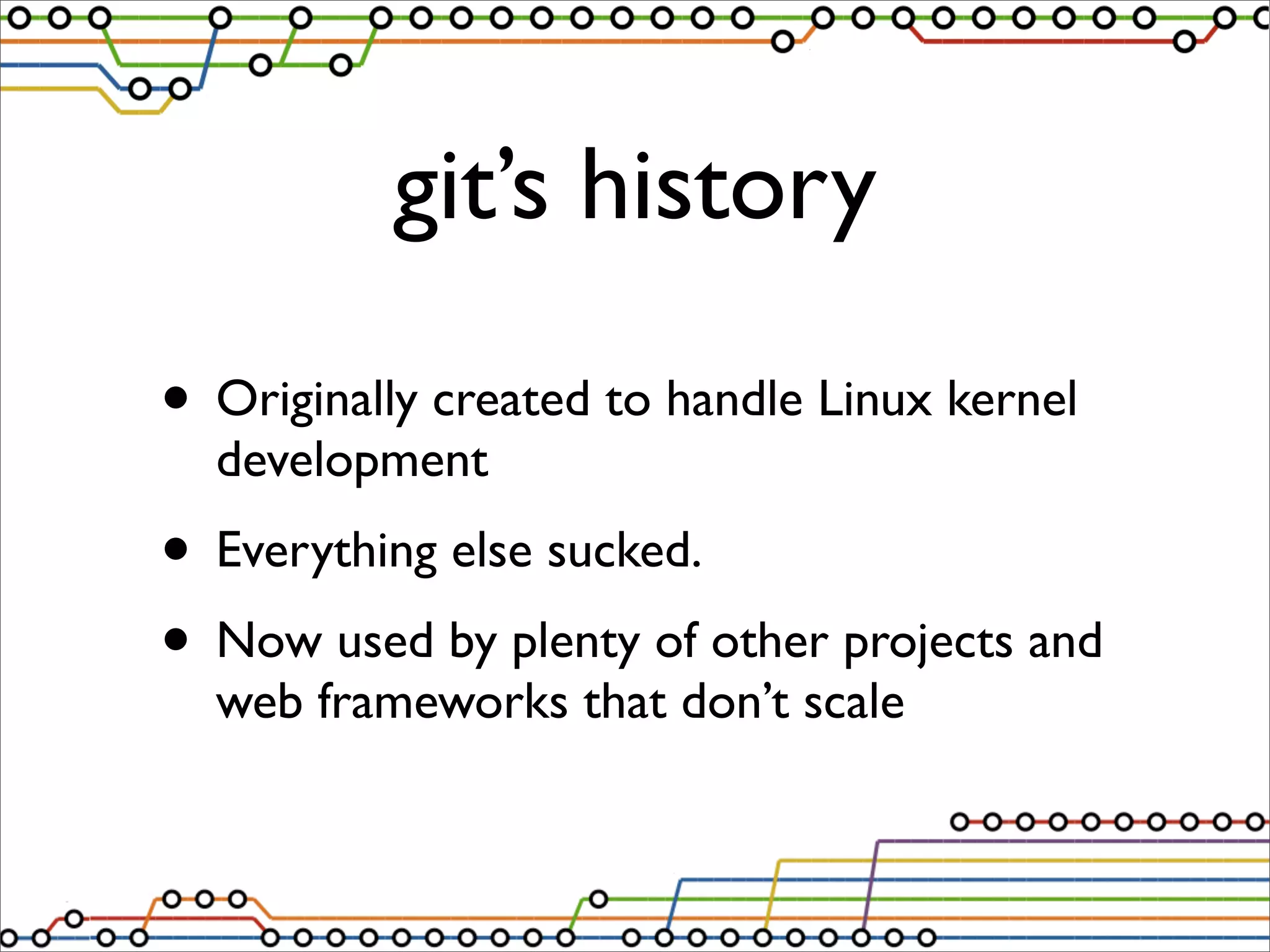 git’s history

• Originally created to handle Linux kernel development

• Everything else sucked.

• Now used by plenty of other projects and web frameworks that don’t scale